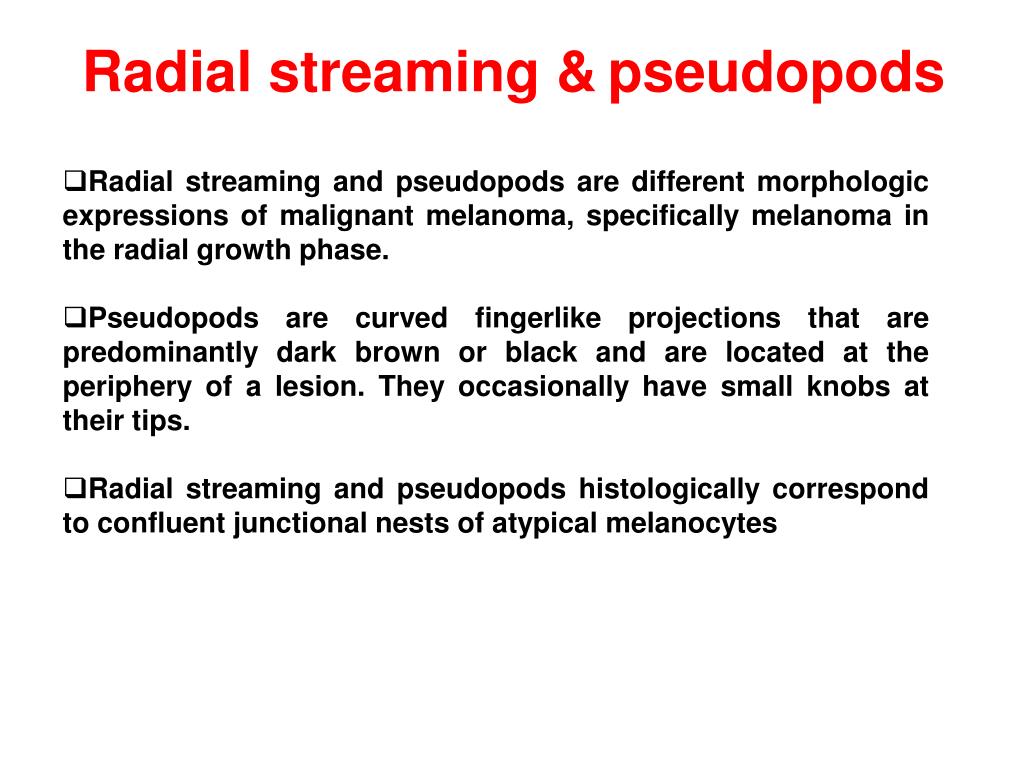 Radial streaming & pseudopods

❑Radial streaming and pseudopods are different morphologic expressions of malignant melanoma, specifically melanoma in the radial growth phase.

❑Pseudopods are curved fingerlike projections that are predominantly dark brown or black and are located at the periphery of a lesion. They occasionally have small knobs at their tips.

❑Radial streaming and pseudopods histologically correspond to confluent junctional nests of atypical melanocytes